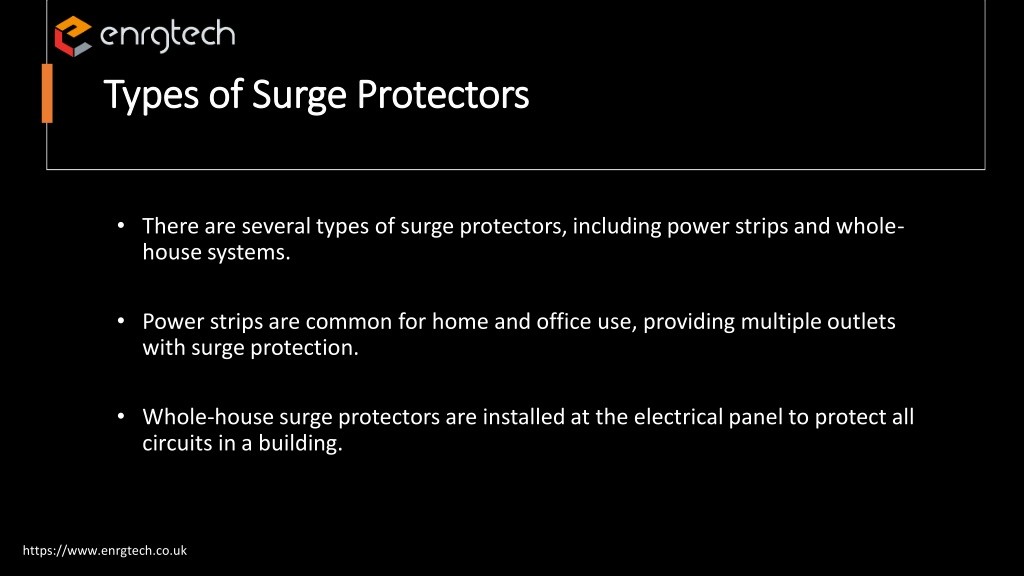 enrgtech

Types of Surge Protectors

• There are several types of surge protectors, including power strips and whole-house systems.

• Power strips are common for home and office use, providing multiple outlets with surge protection.

• Whole-house surge protectors are installed at the electrical panel to protect all circuits in a building.

https://www.enrgtech.co.uk